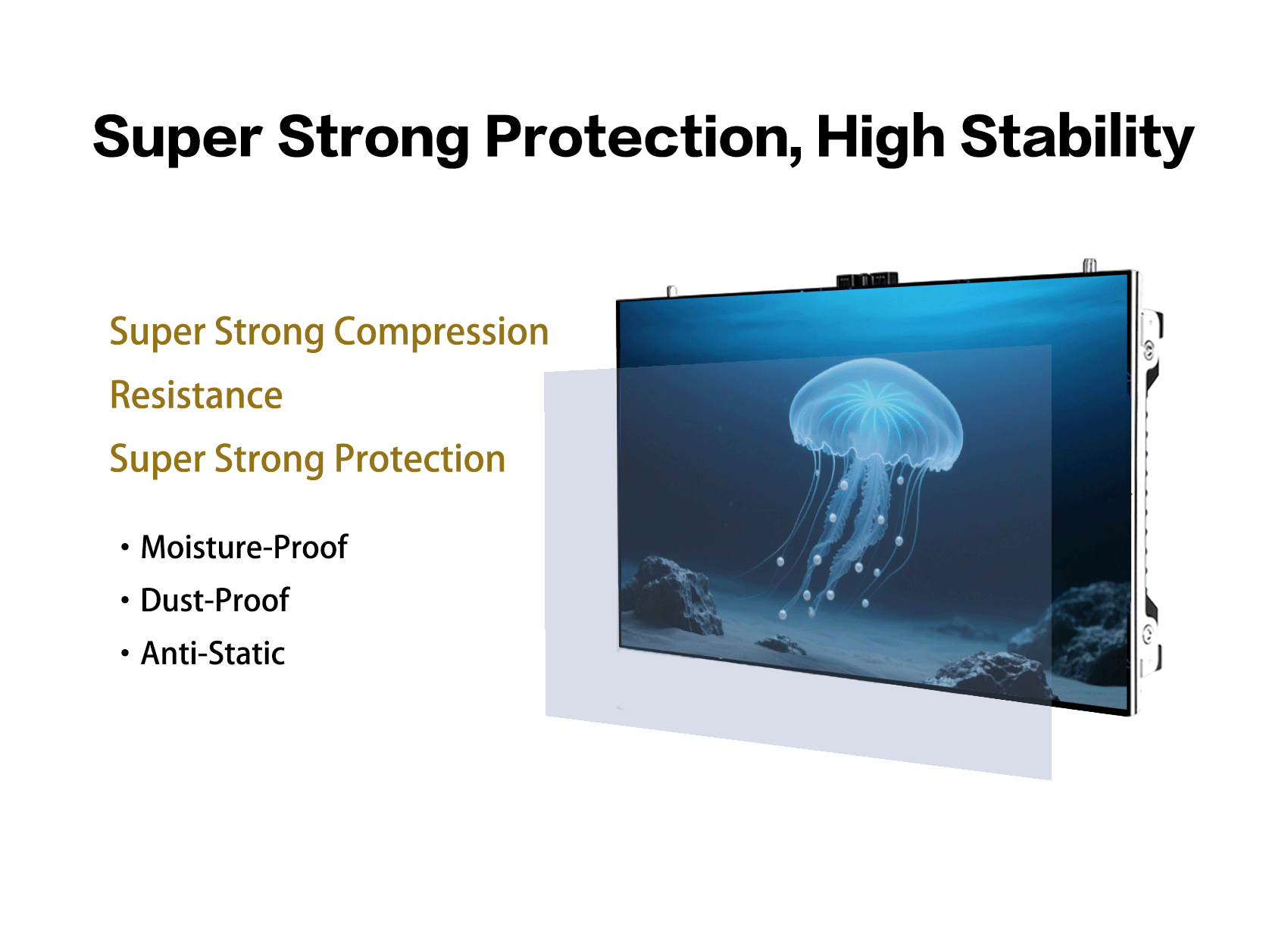 Super Strong Protection, High Stability

Super Strong Compression Resistance

Super Strong Protection

• Moisture-Proof
• Dust-Proof
• Anti-Static